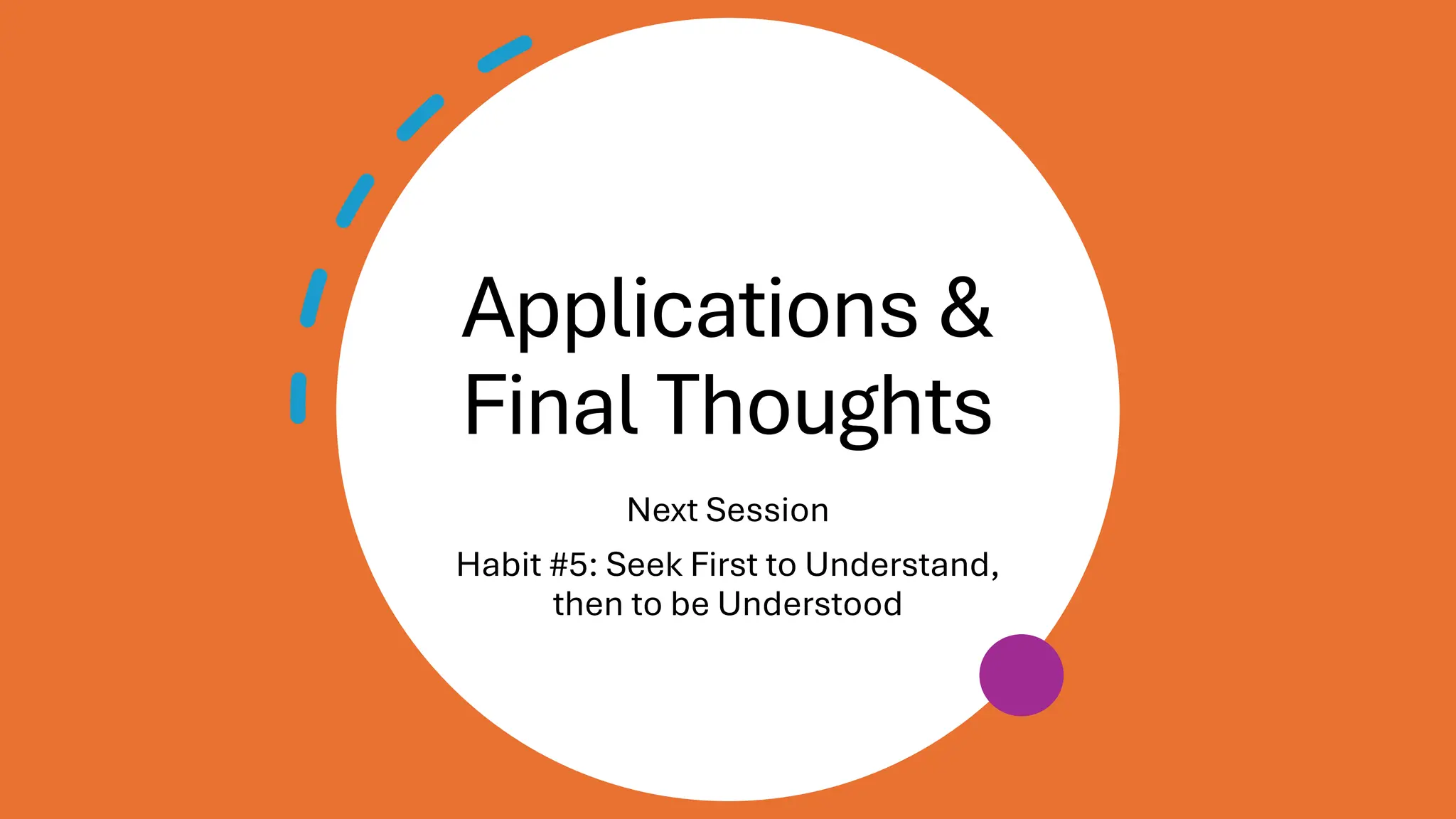 Applications & Final Thoughts

Next Session

Habit #5: Seek First to Understand, then to be Understood